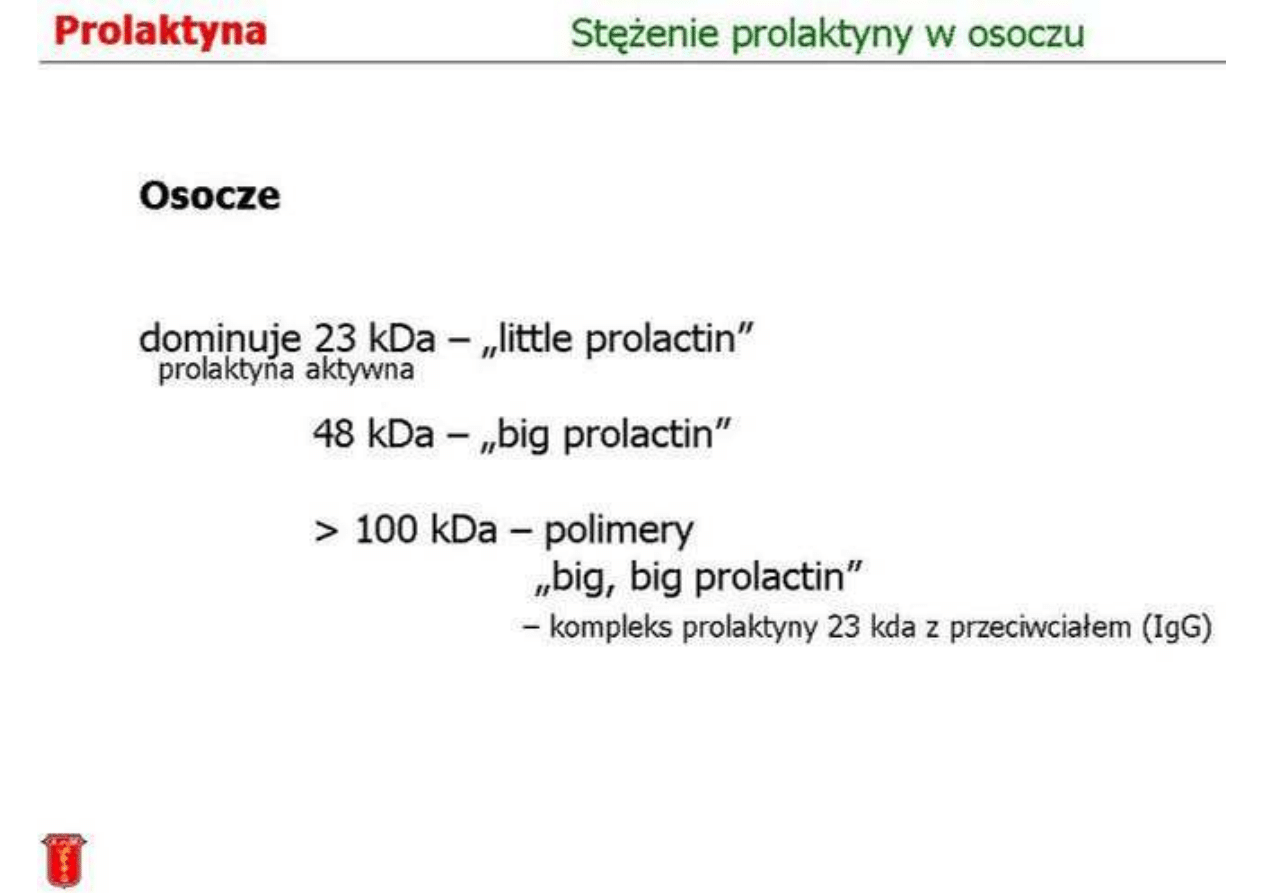 Prolaktyna

Stężenie prolaktyny w osoczu

Osocze

dominuje 23 kDa – „little prolactin”
prolaktyna aktywna

48 kDa – „big prolactin”

> 100 kDa – polimery
„big, big prolactin”
– kompleks prolaktyny 23 kda z przeciwciałem (IgG)